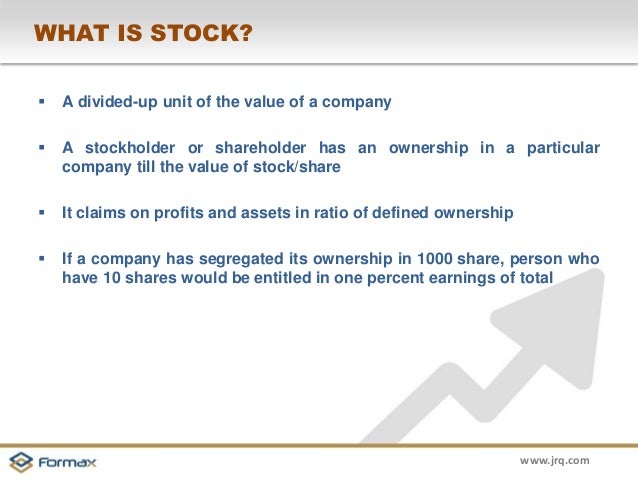 WHAT IS STOCK?

▪ A divided-up unit of the value of a company

▪ A stockholder or shareholder has an ownership in a particular company till the value of stock/share

▪ It claims on profits and assets in ratio of defined ownership

▪ If a company has segregated its ownership in 1000 share, person who have 10 shares would be entitled in one percent earnings of total

Formax

www.jrq.com